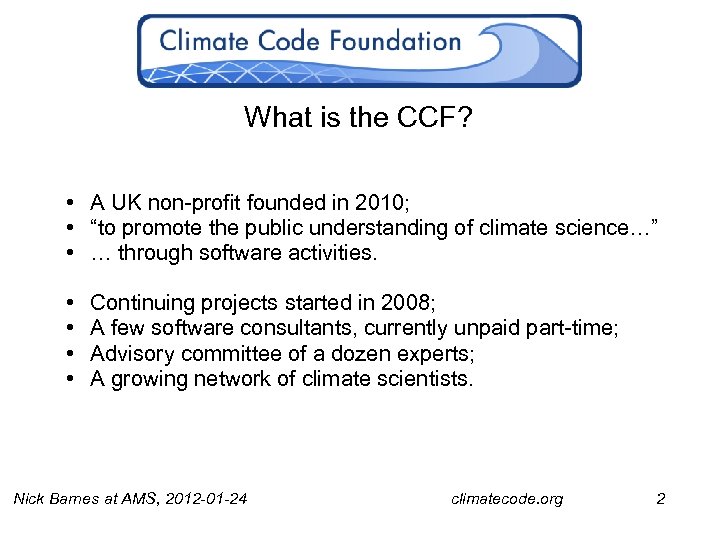 Climate Code Foundation

What is the CCF?

• A UK non-profit founded in 2010;
• “to promote the public understanding of climate science…”
• … through software activities.

• Continuing projects started in 2008;
• A few software consultants, currently unpaid part-time;
• Advisory committee of a dozen experts;
• A growing network of climate scientists.

Nick Barnes at AMS, 2012-01-24 climatecode.org 2